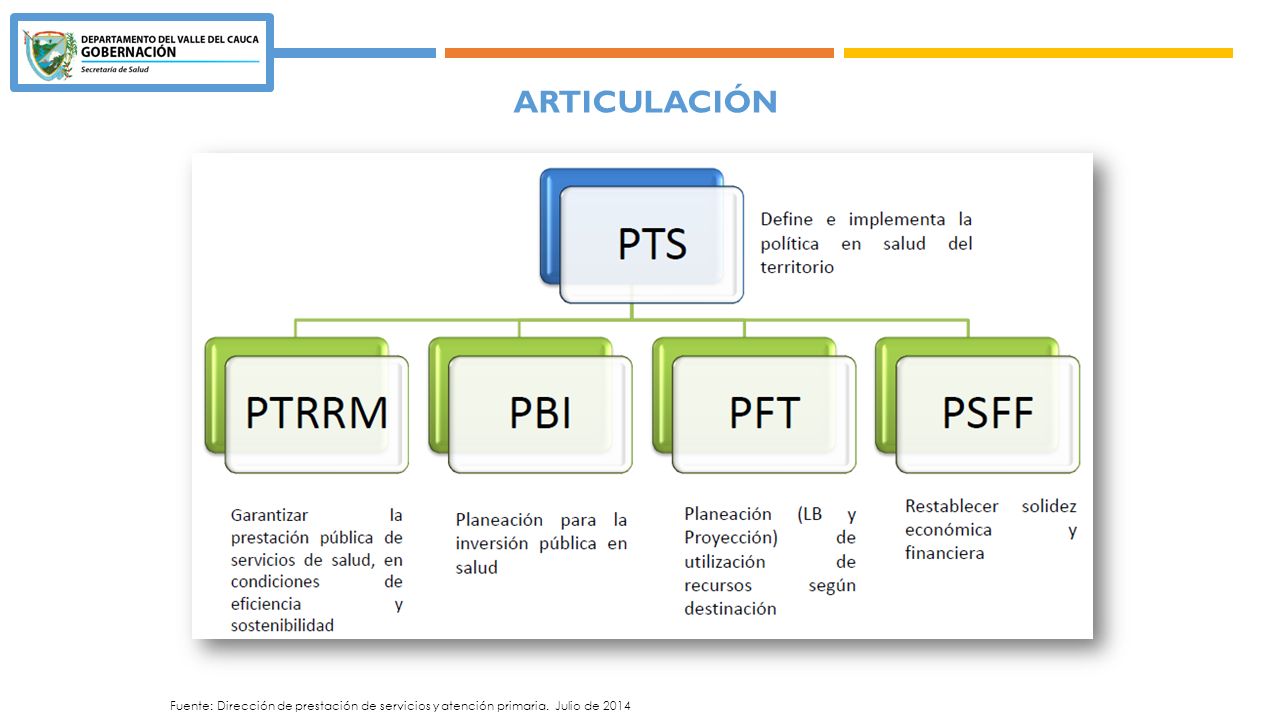 DEPARTAMENTO DEL VALLE DEL CAUCA
GOBERNACIÓN
Secretaría de Salud

ARTICULACIÓN

PTS

Define e implementa la política en salud del territorio

PTRRM

PBI

PFT

PSFF

Garantizar la prestación pública de servicios de salud, en condiciones de eficiencia y sostenibilidad

Planeación para la inversión pública en salud

Planeación (LB y Proyección) de utilización de recursos según destinación

Restablecer solidez económica y financiera

Fuente: Dirección de prestación de servicios y atención primaria. Julio de 2014